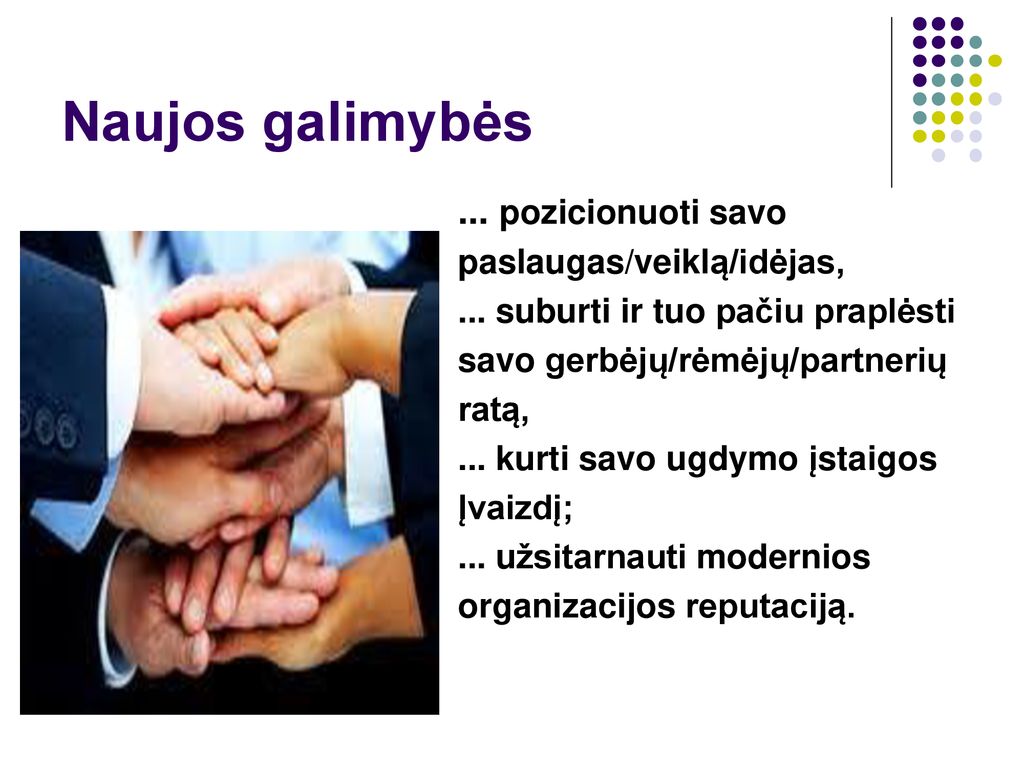 Naujos galimybės

... pozicionuoti savo paslaugas/veiklą/idėjas,
... suburti ir tuo pačiu praplėsti savo gerbėjų/rėmėjų/partnerių ratą,
... kurti savo ugdymo įstaigos Įvaizdį;
... užsitarnauti modernios organizacijos reputaciją.